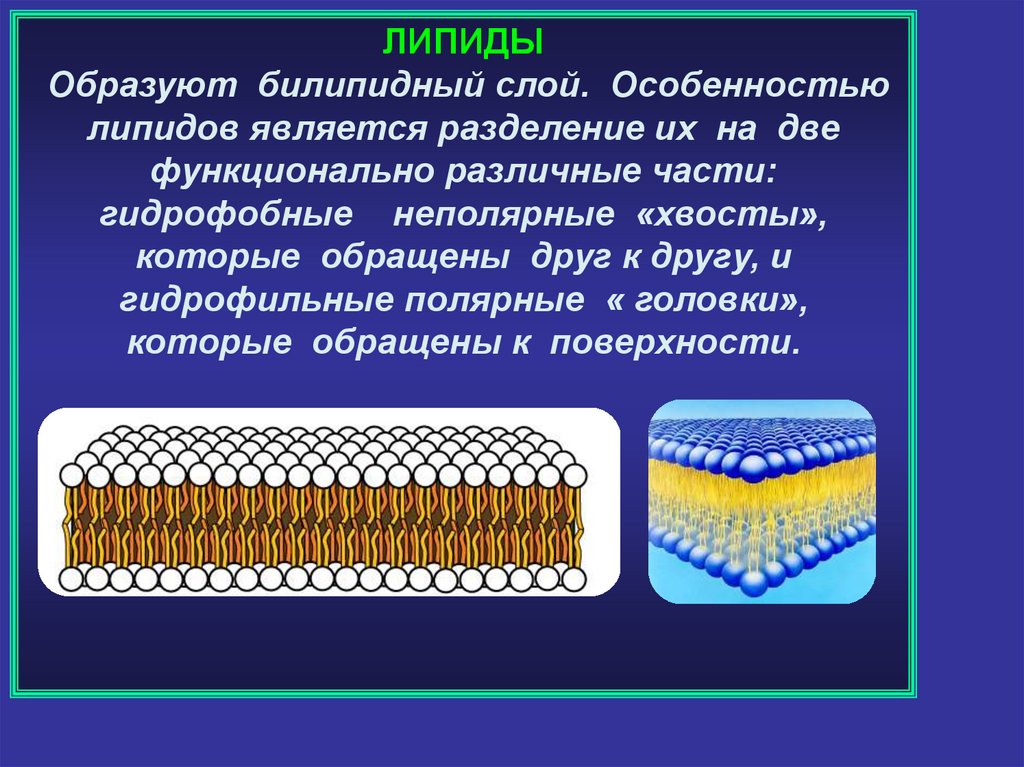 ЛИПИДЫ

Образуют билипидный слой. Особенностью липидов является разделение их на две функционально различные части: гидрофобные неполярные «хвосты», которые обращены друг к другу, и гидрофильные полярные « головки», которые обращены к поверхности.